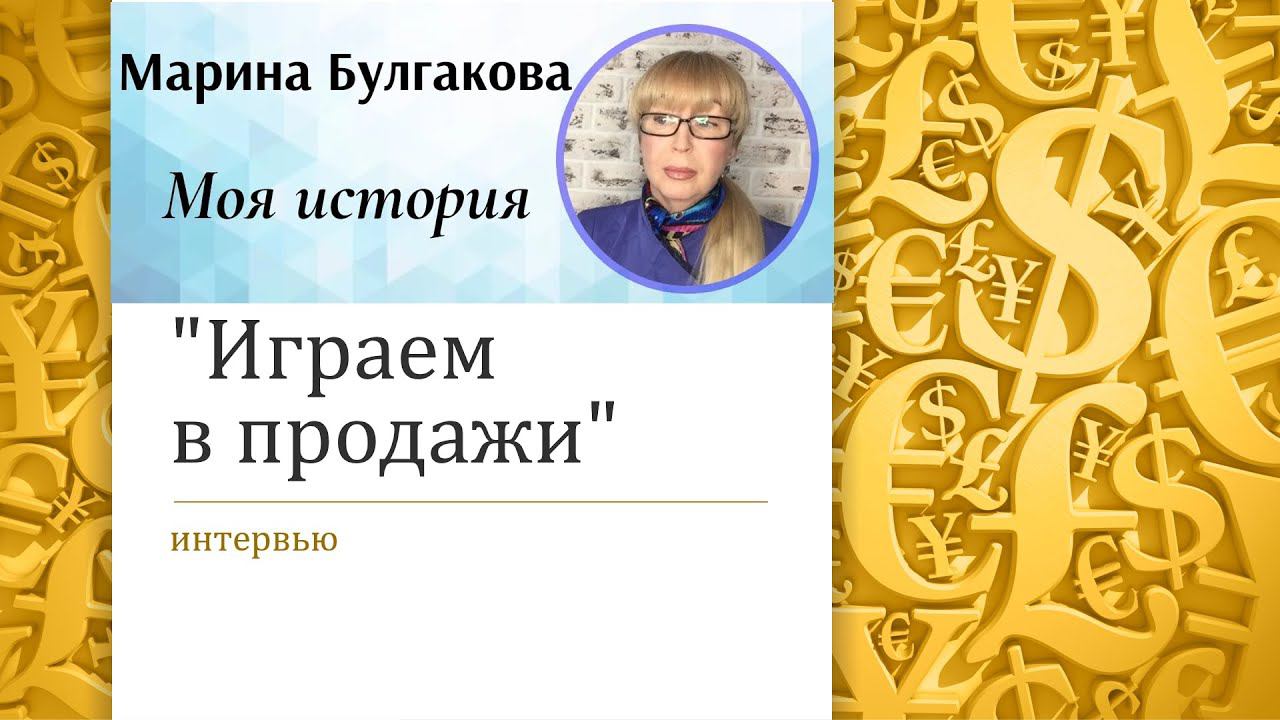 Марина Булгакова

Моя история

"Играем в продажи"

интервью